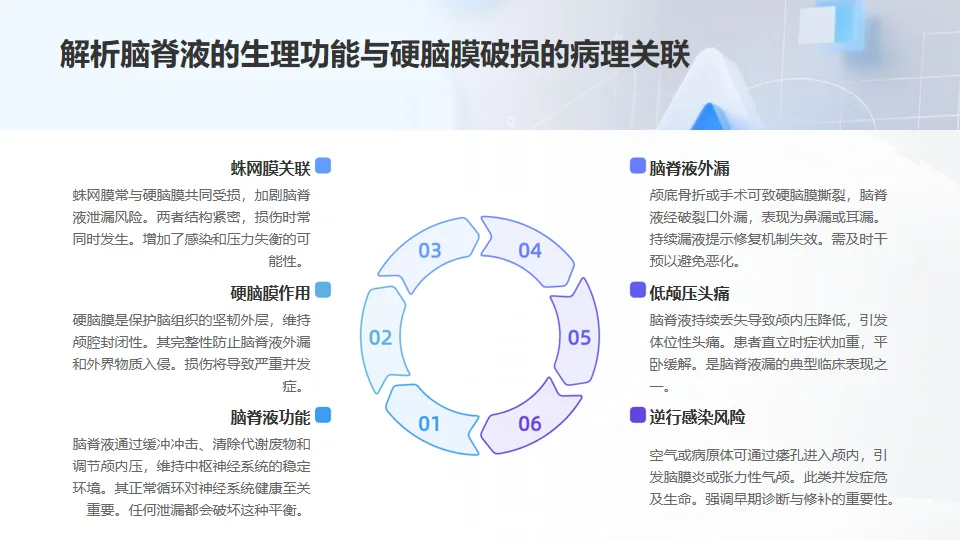 解析脑脊液的生理功能与硬脑膜破损的病理关联

蛛网膜关联

蛛网膜常与硬脑膜共同受损，加剧脑脊液泄漏风险。两者结构紧密，损伤时常同时发生。增加了感染和压力失衡的可能性。

硬脑膜作用

硬脑膜是保护脑组织的坚韧外层，维持颅腔封闭性。其完整性防止脑脊液外漏和外界物质入侵。损伤将导致严重并发症。

脑脊液功能

脑脊液通过缓冲冲击、清除代谢废物和调节颅内压，维持中枢神经系统的稳定环境。其正常循环对神经系统健康至关重要。任何泄漏都会破坏这种平衡。

03

04

02

05

01

06

脑脊液外漏

颅底骨折或手术可致硬脑膜撕裂，脑脊液经破裂口外漏，表现为鼻漏或耳漏。持续漏液提示修复机制失效。需及时干预以避免恶化。

低颅压头痛

脑脊液持续丢失导致颅内压降低，引发体位性头痛。患者直立时症状加重，平卧缓解。是脑脊液漏的典型临床表现之一。

逆行感染风险

空气或病原体可通过瘘孔进入颅内，引发脑膜炎或张力性气颅。此类并发症危及生命。强调早期诊断与修补的重要性。